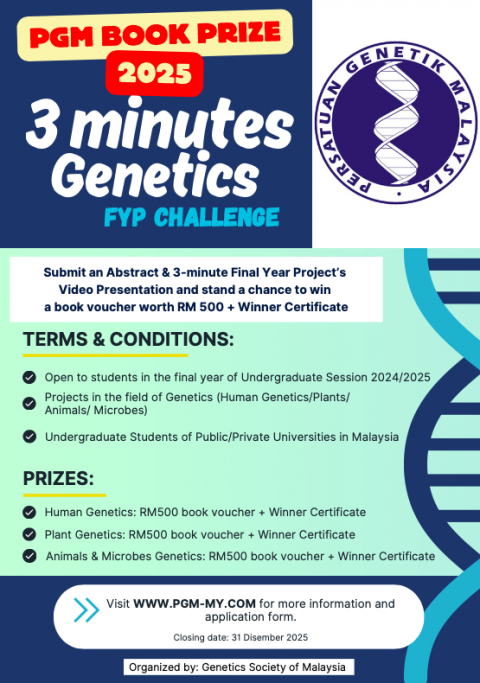 PGM BOOK PRIZE
2025
3 minutes Genetics
FYP CHALLENGE

PERSATUAN GENETIK MALAYSIA

Submit an Abstract & 3-minute Final Year Project's Video Presentation and stand a chance to win a book voucher worth RM 500 + Winner Certificate

TERMS & CONDITIONS:

Open to students in the final year of Undergraduate Session 2024/2025

Projects in the field of Genetics (Human Genetics/Plants/ Animals/ Microbes)

Undergraduate Students of Public/Private Universities in Malaysia

PRIZES:

Human Genetics: RM500 book voucher + Winner Certificate

Plant Genetics: RM500 book voucher + Winner Certificate

Animals & Microbes Genetics: RM500 book voucher + Winner Certificate

Visit WWW.PGM-MY.COM for more information and application form.

Closing date: 31 Disember 2025

Organized by: Genetics Society of Malaysia